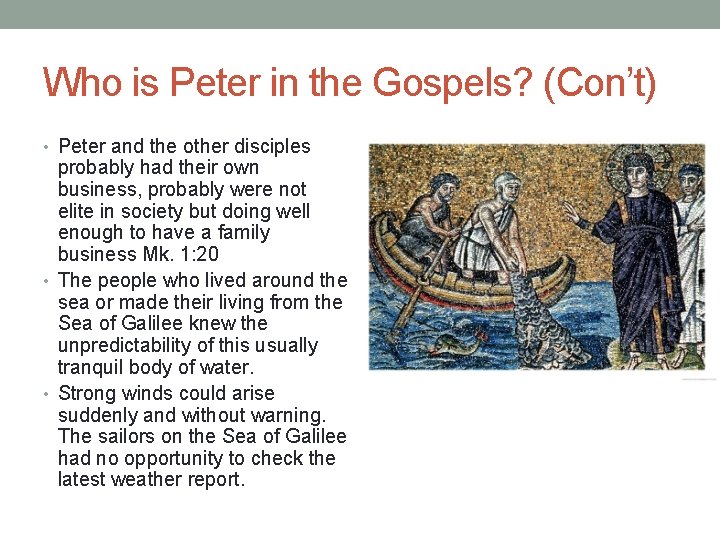 Who is Peter in the Gospels? (Con't)

• Peter and the other disciples probably had their own business, probably were not elite in society but doing well enough to have a family business Mk. 1:20

• The people who lived around the sea or made their living from the Sea of Galilee knew the unpredictability of this usually tranquil body of water.

• Strong winds could arise suddenly and without warning. The sailors on the Sea of Galilee had no opportunity to check the latest weather report.